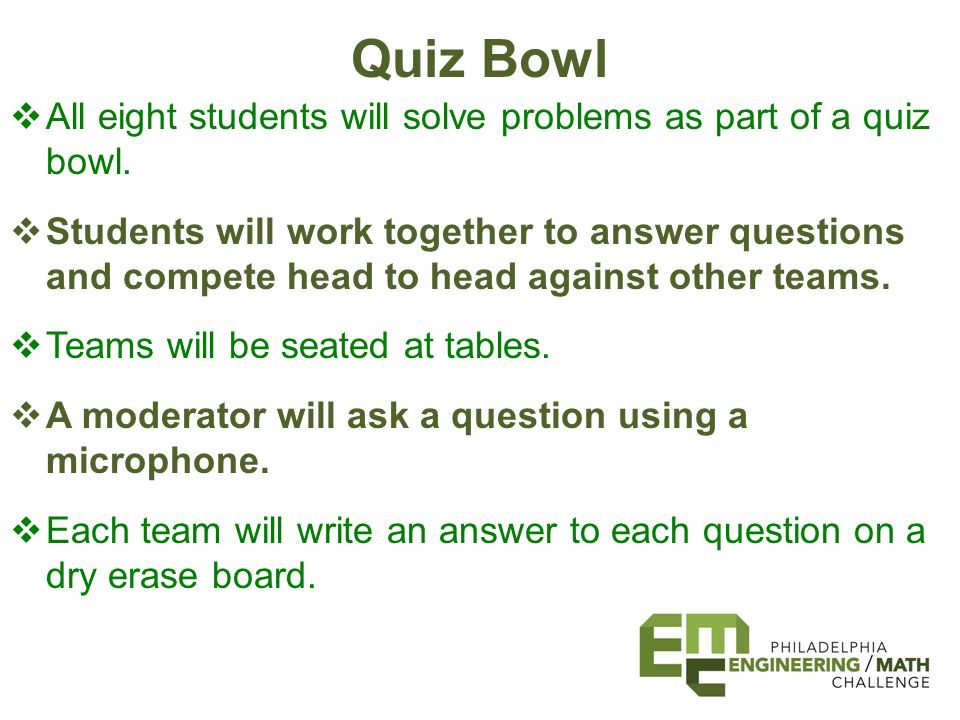 Quiz Bowl

❖ All eight students will solve problems as part of a quiz bowl.

❖ Students will work together to answer questions and compete head to head against other teams.

❖ Teams will be seated at tables.

❖ A moderator will ask a question using a microphone.

❖ Each team will write an answer to each question on a dry erase board.

EMC
PHILADELPHIA
ENGINEERING / MATH
CHALLENGE